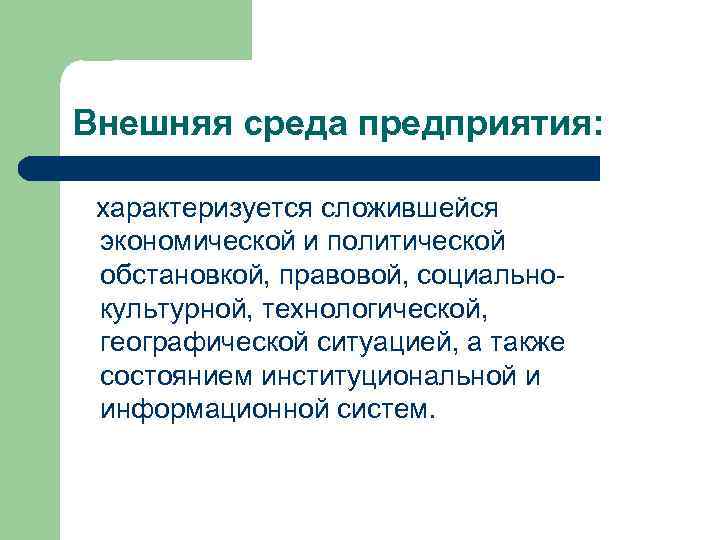 Внешняя среда предприятия:

характеризуется сложившейся экономической и политической обстановкой, правовой, социально-культурной, технологической, географической ситуацией, а также состоянием институциональной и информационной систем.